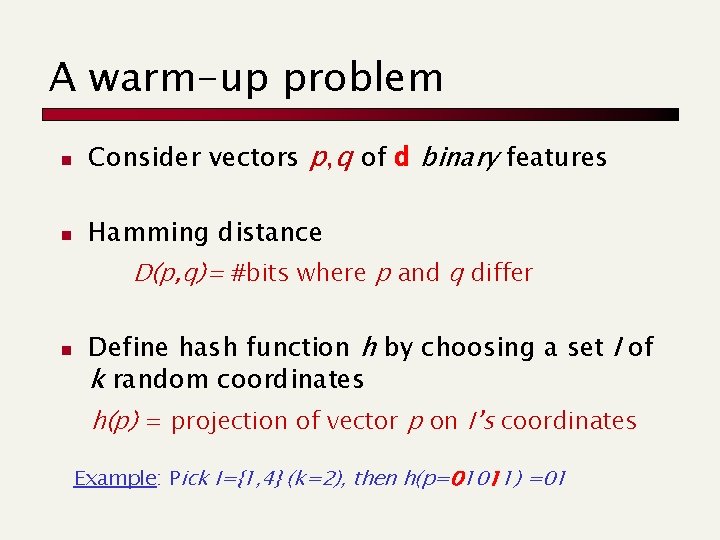 A warm-up problem

Consider vectors p,q of d binary features

Hamming distance

D(p,q)= #bits where p and q differ

Define hash function h by choosing a set I of k random coordinates

h(p) = projection of vector p on I's coordinates

Example: Pick I={1,4} (k=2), then h(p=01011) =01